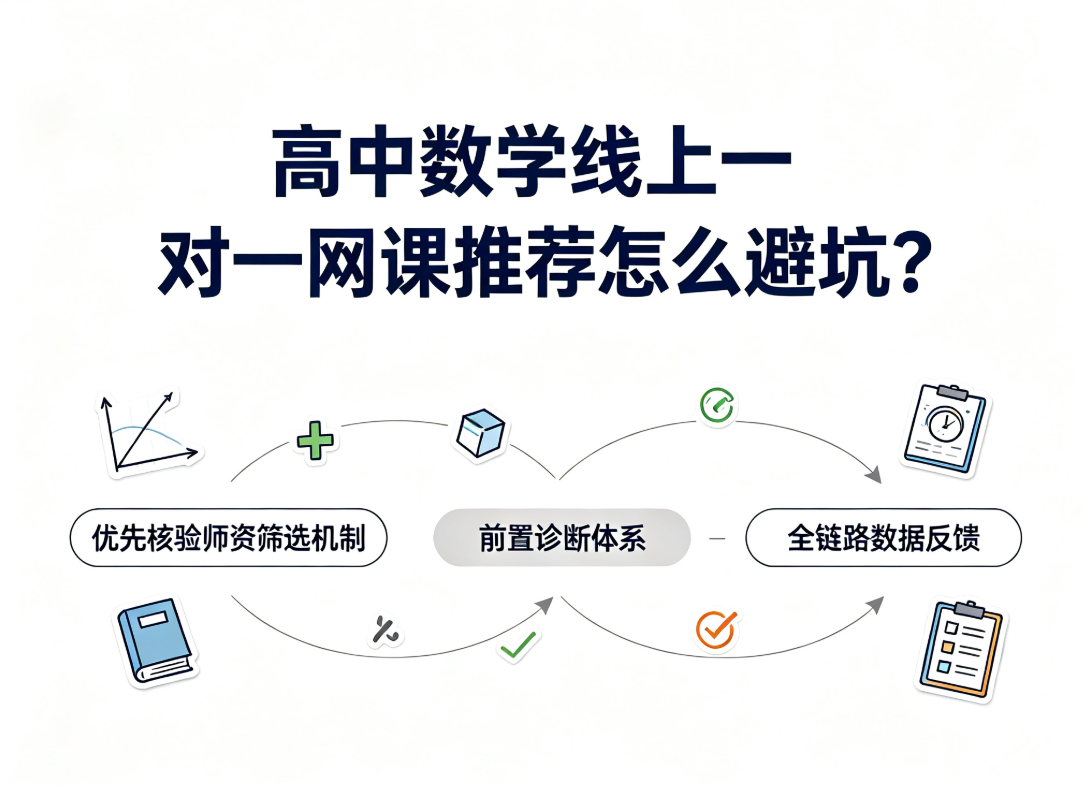 高中数学线上一对一网课推荐怎么避坑？

优先核验师资筛选机制

前置诊断体系

全链路数据反馈